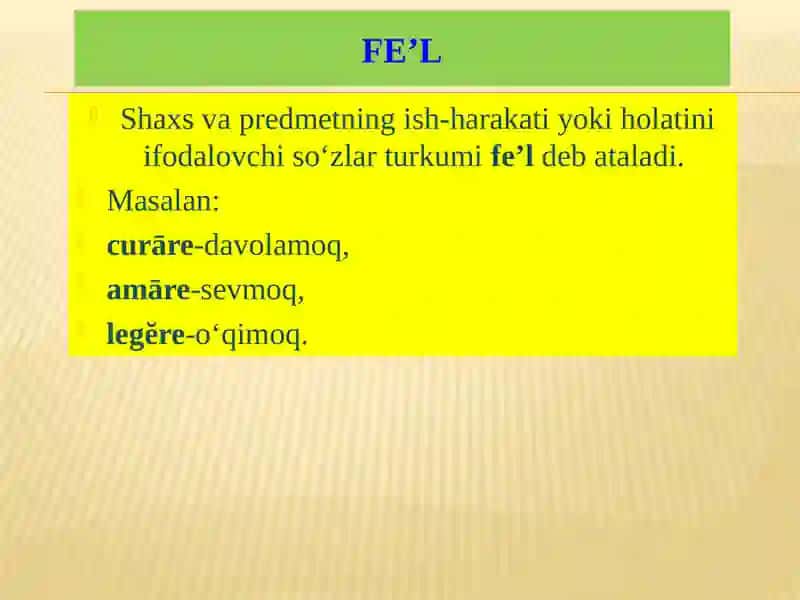 FE’L

Shaxs va predmetning ish-harakati yoki holatini ifodalovchi so‘zlar turkumi fe’l deb ataladi.

Masalan:

curāre-davolamoq,

amāre-sevmoq,

legĕre-o‘qimoq.